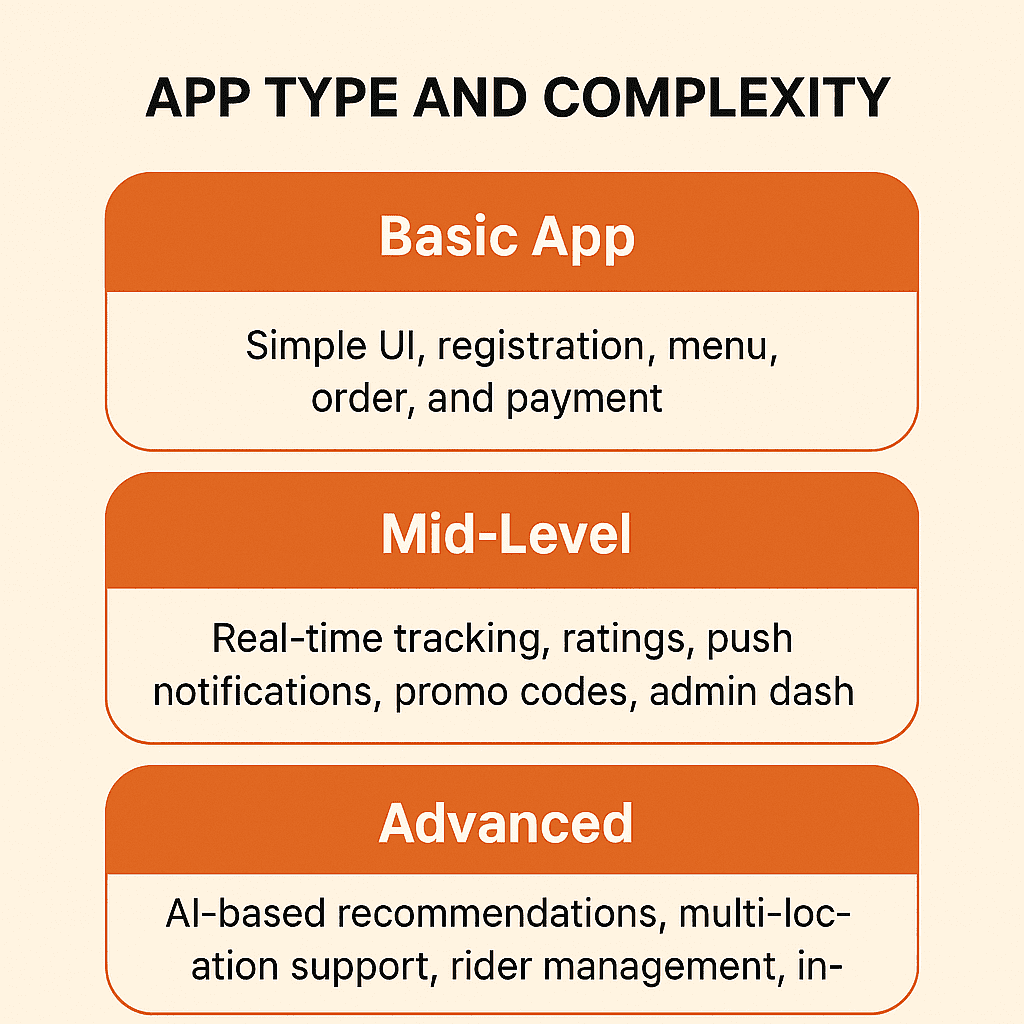 APP TYPE AND COMPLEXITY

Basic App

Simple UI, registration, menu, order, and payment

Mid-Level

Real-time tracking, ratings, push notifications, promo codes, admin dash

Advanced

AI-based recommendations, multi-location support, rider management, in-